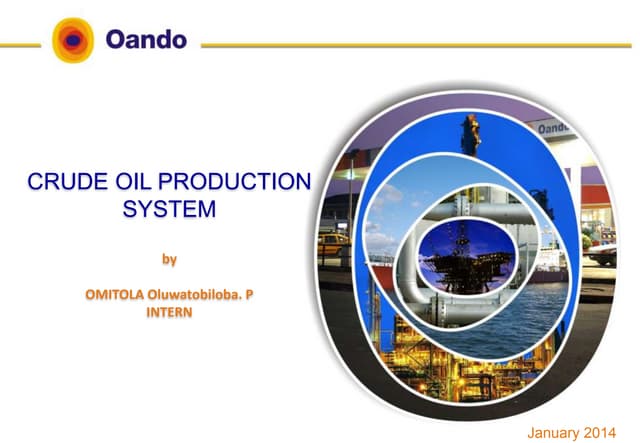 Oando

CRUDE OIL PRODUCTION SYSTEM

by

OMITOLA Oluwatobiloba. P
INTERN

Oando

January 2014